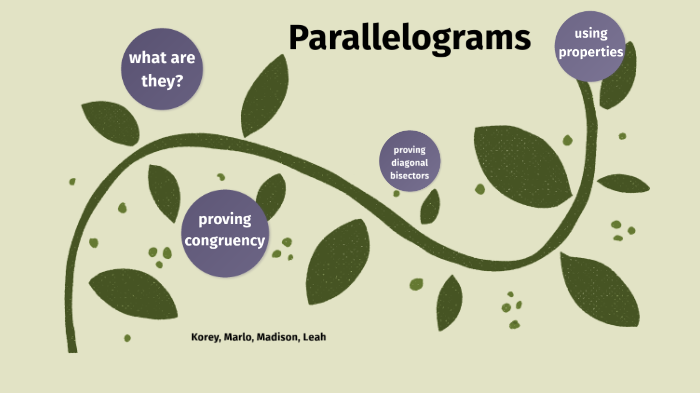 Parallelograms

what are they?

using properties

proving diagonal bisectors

proving congruency

Korey, Marlo, Madison, Leah